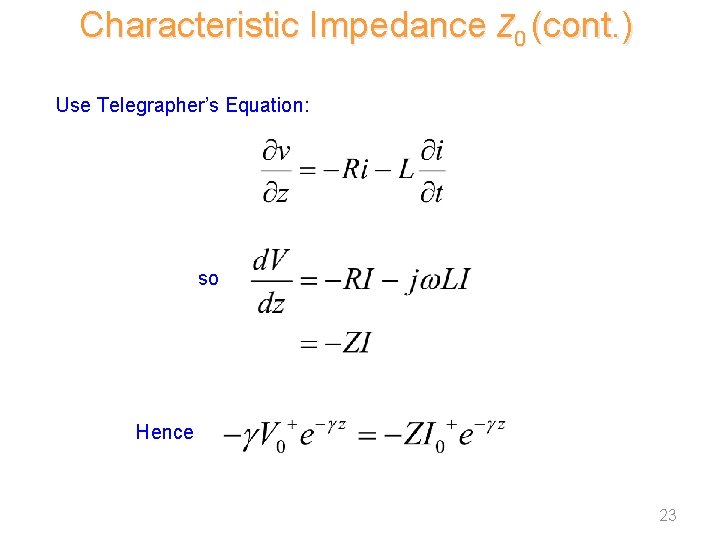 Characteristic Impedance $Z_0$ (cont.)

Use Telegrapher's Equation:

$\frac{\partial v}{\partial z} = -Ri - L\frac{\partial i}{\partial t}$

so $\frac{dV}{dz} = -RI - j\omega LI$

$= -ZI$

Hence $-\gamma V_0^+ e^{-\gamma z} = -ZI_0^+ e^{-\gamma z}$

23